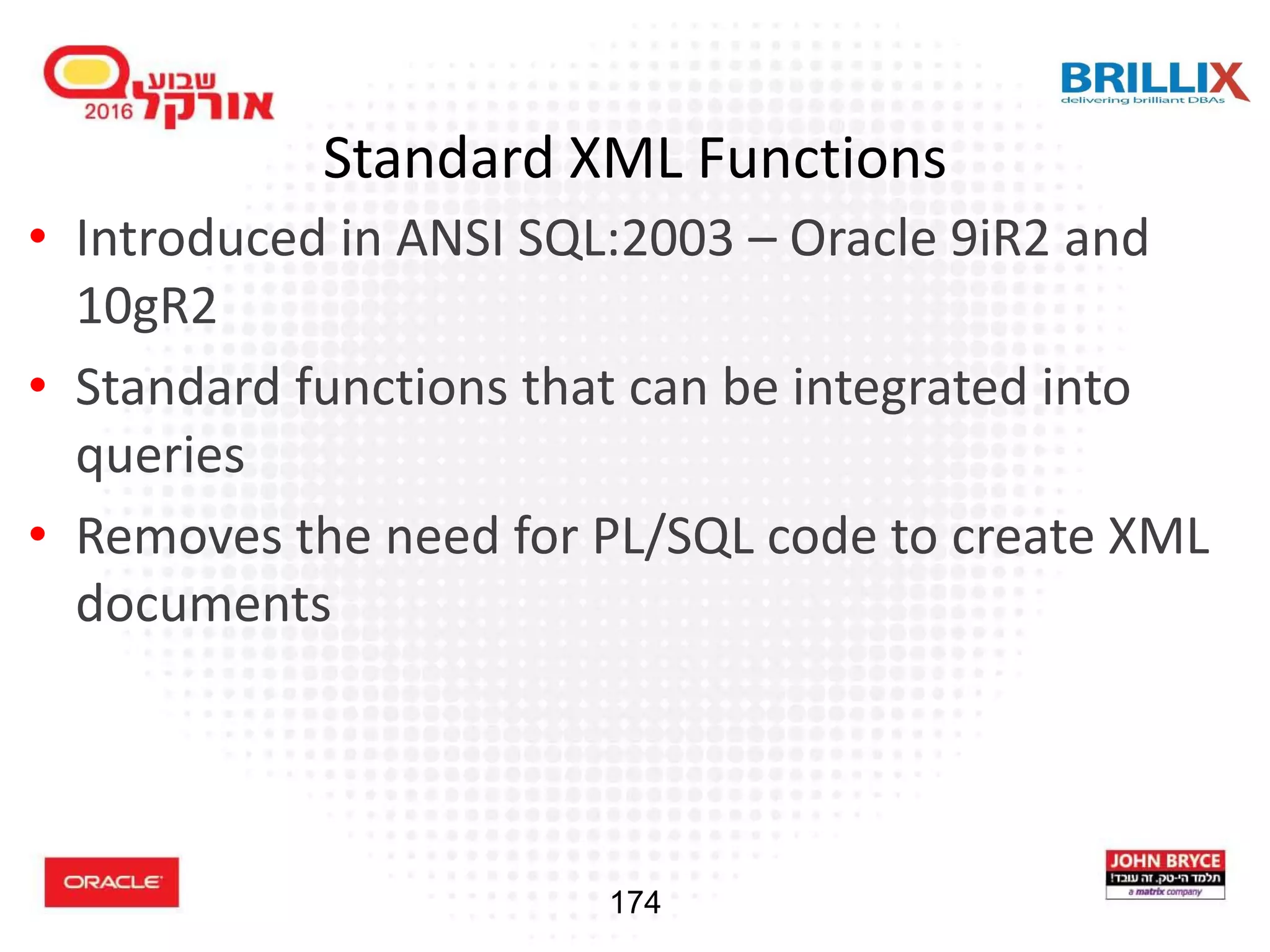 שבוע אורקל 2016

BRILLIX
delivering brilliant DBAs

Standard XML Functions

• Introduced in ANSI SQL:2003 – Oracle 9iR2 and 10gR2
• Standard functions that can be integrated into queries
• Removes the need for PL/SQL code to create XML documents

ORACLE

174

JOHN BRYCE
תלמד הי-טק. זה עובד!
a matrix company